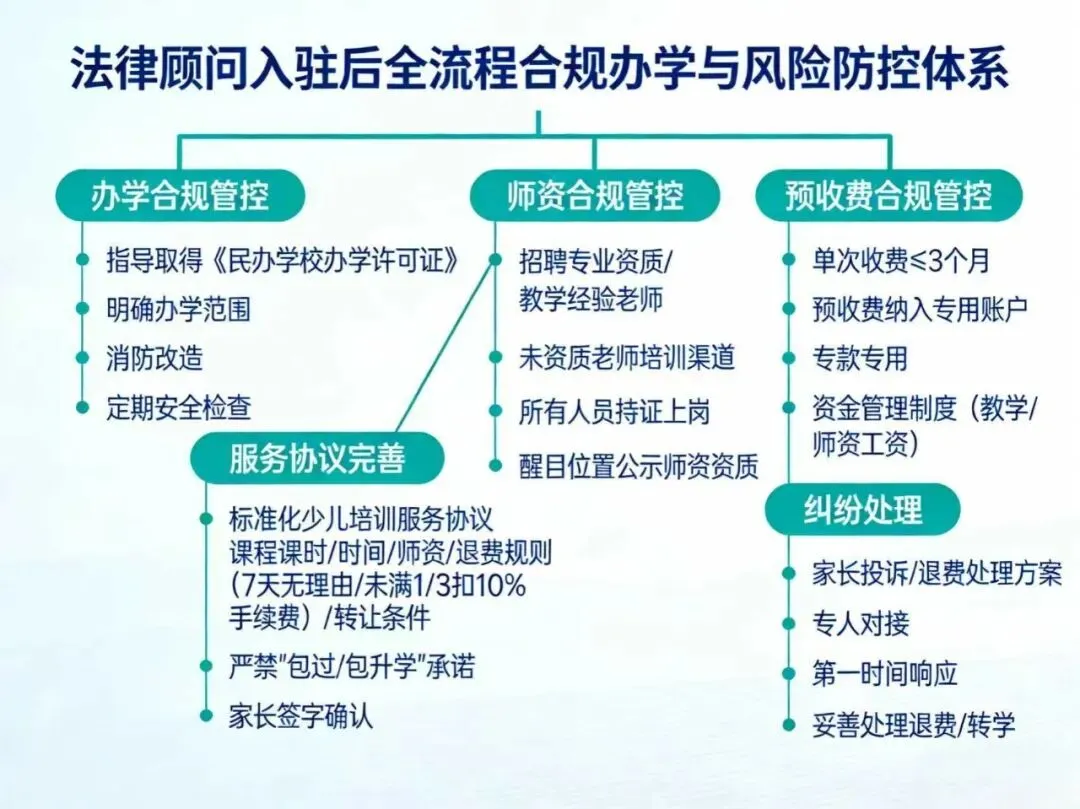 法律顾问入驻后全流程合规办学与风险防控体系

办学合规管控

指导取得《民办学校办学许可证》

明确办学范围

消防改造

定期安全检查

服务协议完善

标准化少儿培训服务协议 课程课时/时间/师资/退费规则（7天无理由/未满1/3扣10%手续费）/转让条件

严禁"包过/包升学"承诺

家长签字确认

师资合规管控

招聘专业资质/教学经验老师

未资质老师培训渠道

所有人员持证上岗

醒目位置公示师资资质

预收费合规管控

单次收费≤3个月

预收费纳入专用账户

专款专用

资金管理制度（教学/师资工资）

纠纷处理

家长投诉/退费处理方案

专人对接

第一时间响应

妥善处理退费/转学